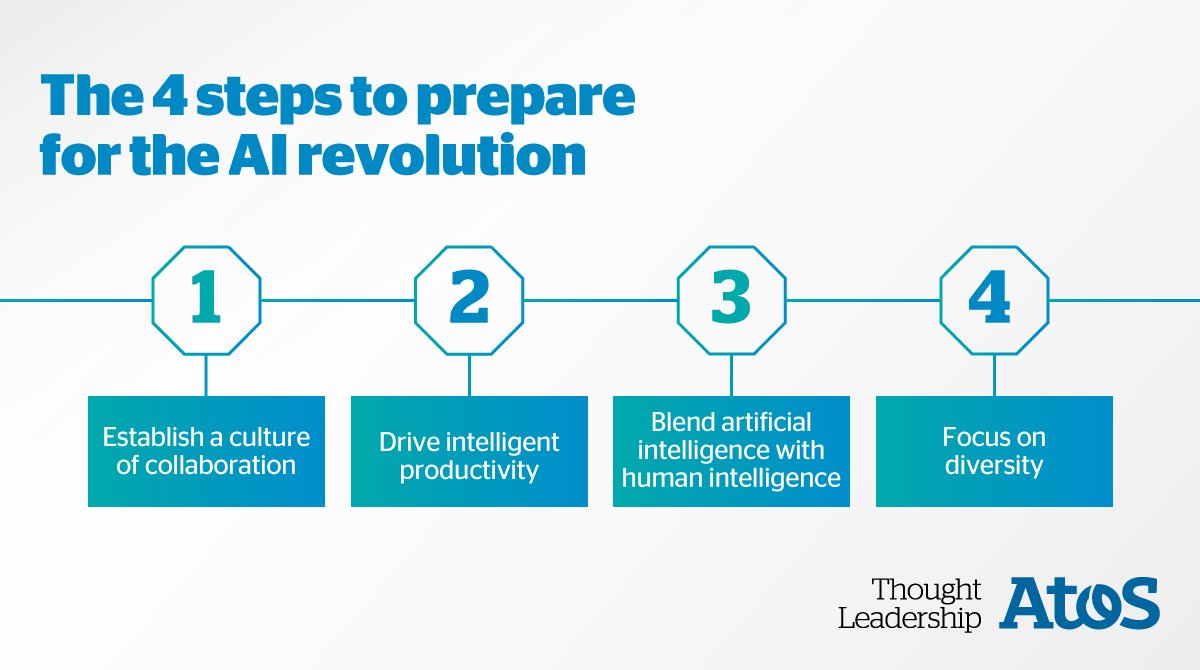 The 4 steps to prepare for the AI revolution

1

Establish a culture of collaboration

2

Drive intelligent productivity

3

Blend artificial intelligence with human intelligence

4

Focus on diversity

Thought Leadership

Atos